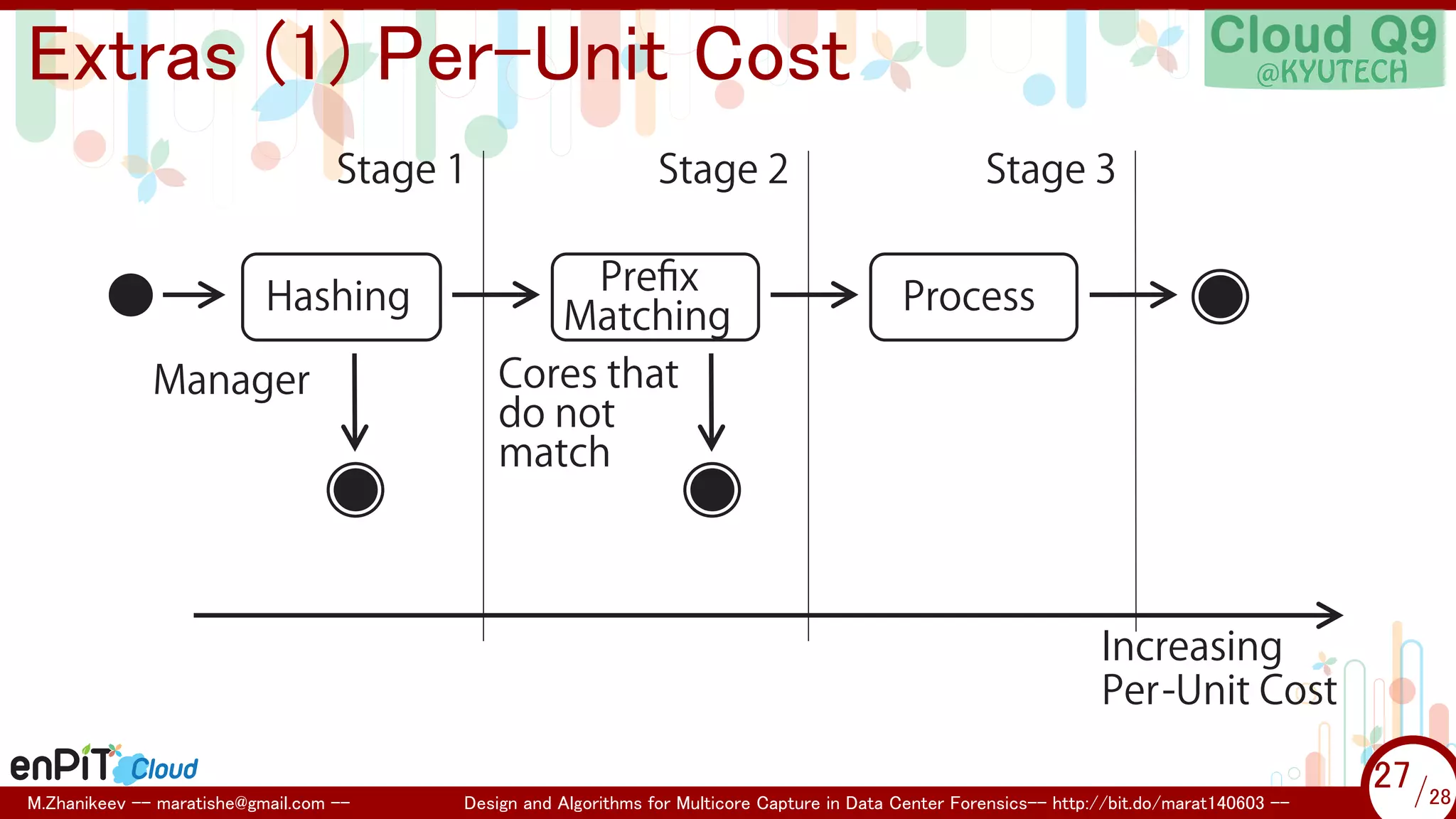 Extras (1) Per-Unit Cost

Cloud Q9
@KYUTECH

Stage 1

Stage 2

Stage 3

Hashing

Prefix Matching

Process

Manager

Cores that do not match

Increasing Per-Unit Cost

enPiT Cloud

M.Zhanikeev -- maratishe@gmail.com --

Design and Algorithms for Multicore Capture in Data Center Forensics-- http://bit.do/marat140603 --

27/28